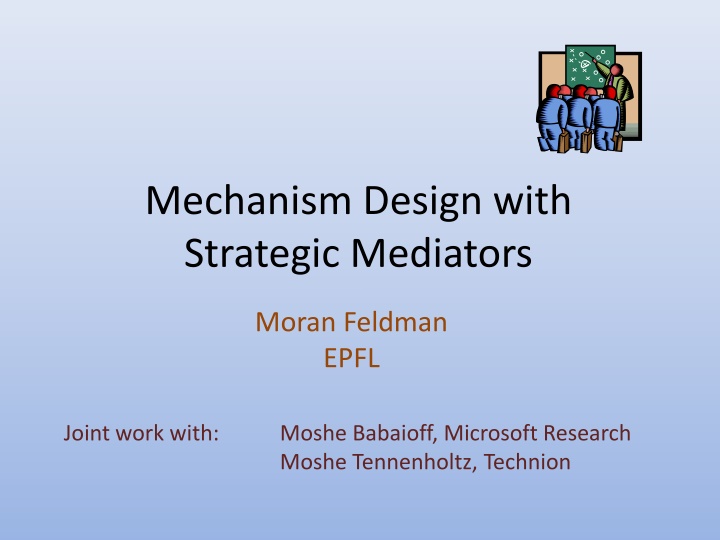 Mechanism Design with Strategic Mediators

Moran Feldman
EPFL

Joint work with: Moshe Babaioff, Microsoft Research
Moshe Tennenholtz, Technion